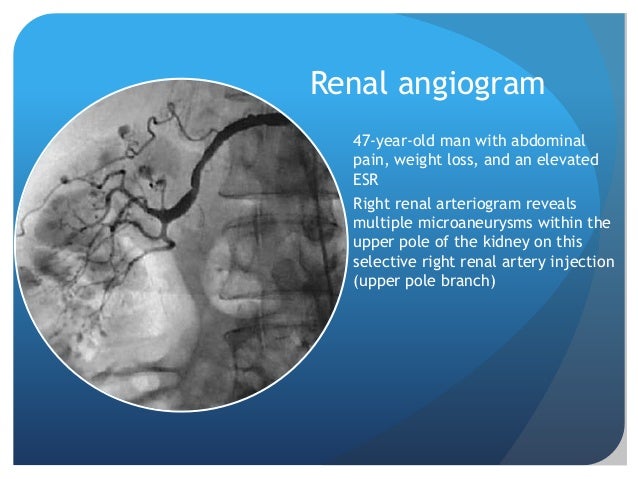 Renal angiogram

47-year-old man with abdominal pain, weight loss, and an elevated ESR

Right renal arteriogram reveals multiple microaneurysms within the upper pole of the kidney on this selective right renal artery injection (upper pole branch)